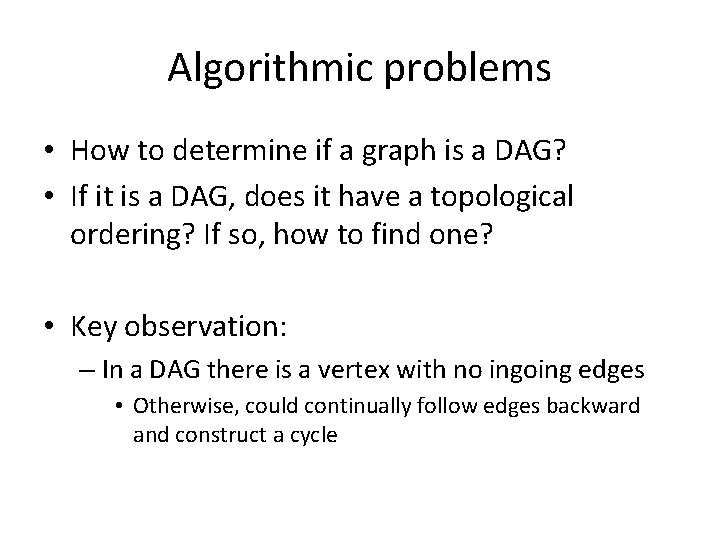 Algorithmic problems

• How to determine if a graph is a DAG?
• If it is a DAG, does it have a topological ordering? If so, how to find one?

• Key observation:
– In a DAG there is a vertex with no ingoing edges
• Otherwise, could continually follow edges backward and construct a cycle